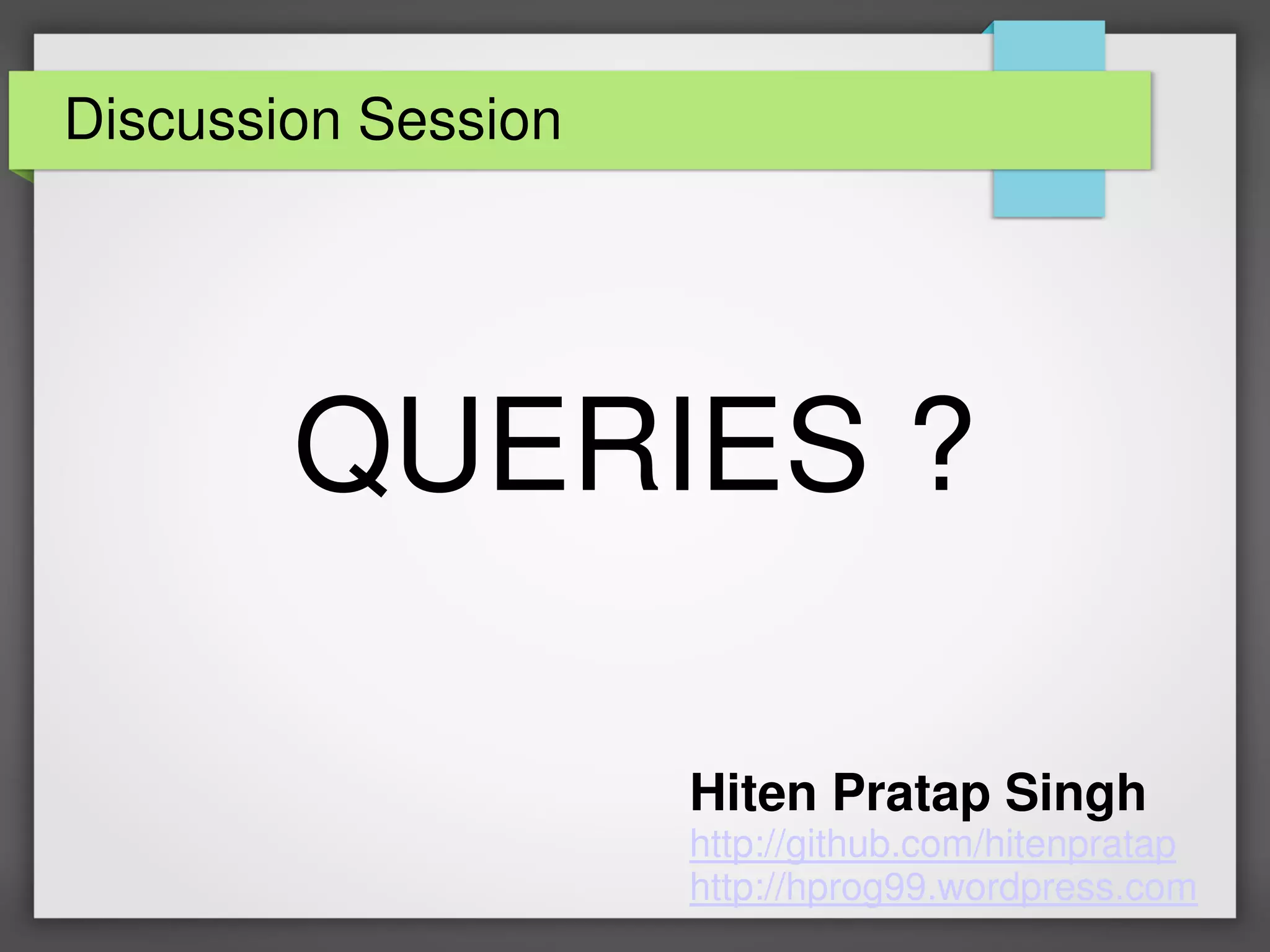 Discussion Session

QUERIES ?

Hiten Pratap Singh
http://github.com/hitenpratap
http://hprog99.wordpress.com